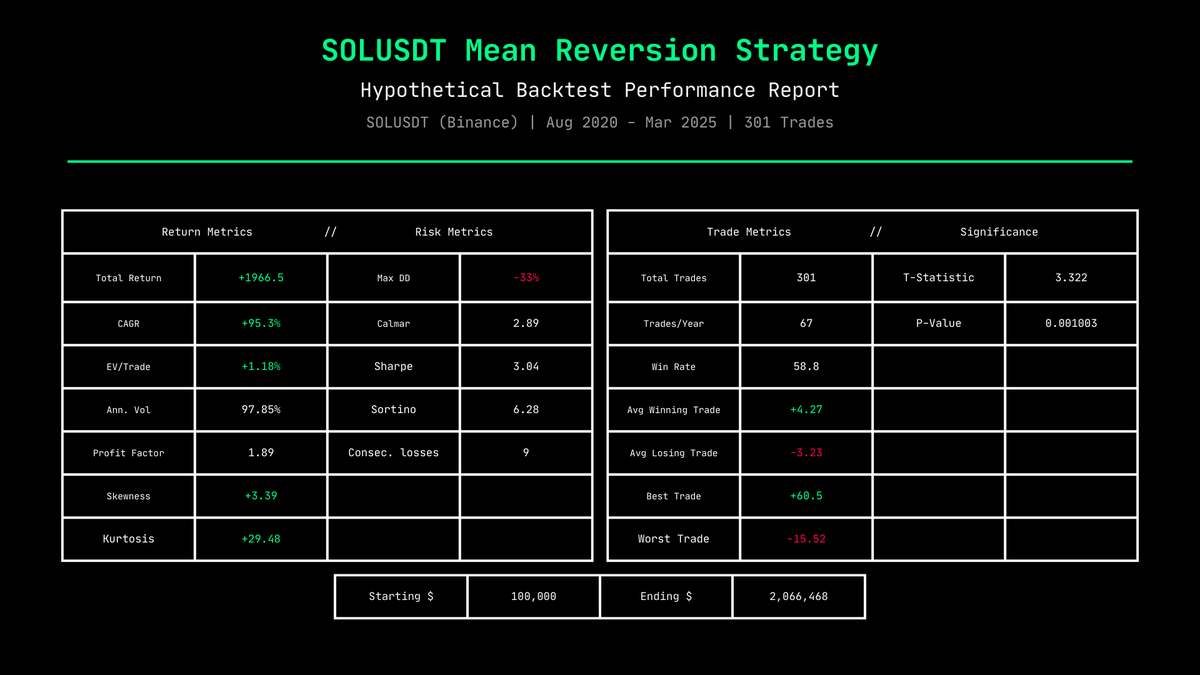 SOLUSDT Mean Reversion Strategy

Hypothetical Backtest Performance Report

SOLUSDT (Binance) | Aug 2020 - Mar 2025 | 301 Trades

| Return Metrics | // | Risk Metrics | |
|---|---|---|---|
| Total Return | +1966.5 | Max DD | -33% |
| CAGR | +95.3% | Calmar | 2.89 |
| EV/Trade | +1.18% | Sharpe | 3.04 |
| Ann. Vol | 97.85% | Sortino | 6.28 |
| Profit Factor | 1.89 | Consec. losses | 9 |
| Skewness | +3.39 | | |
| Kurtosis | +29.48 | | |

| Trade Metrics | // | Significance | |
|---|---|---|---|
| Total Trades | 301 | T-Statistic | 3.322 |
| Trades/Year | 67 | P-Value | 0.001003 |
| Win Rate | 58.8 | | |
| Avg Winning Trade | +4.27 | | |
| Avg Losing Trade | -3.23 | | |
| Best Trade | +60.5 | | |
| Worst Trade | -15.52 | | |

| Starting $ | 100,000 | Ending $ | 2,066,468 |
|---|---|---|---|